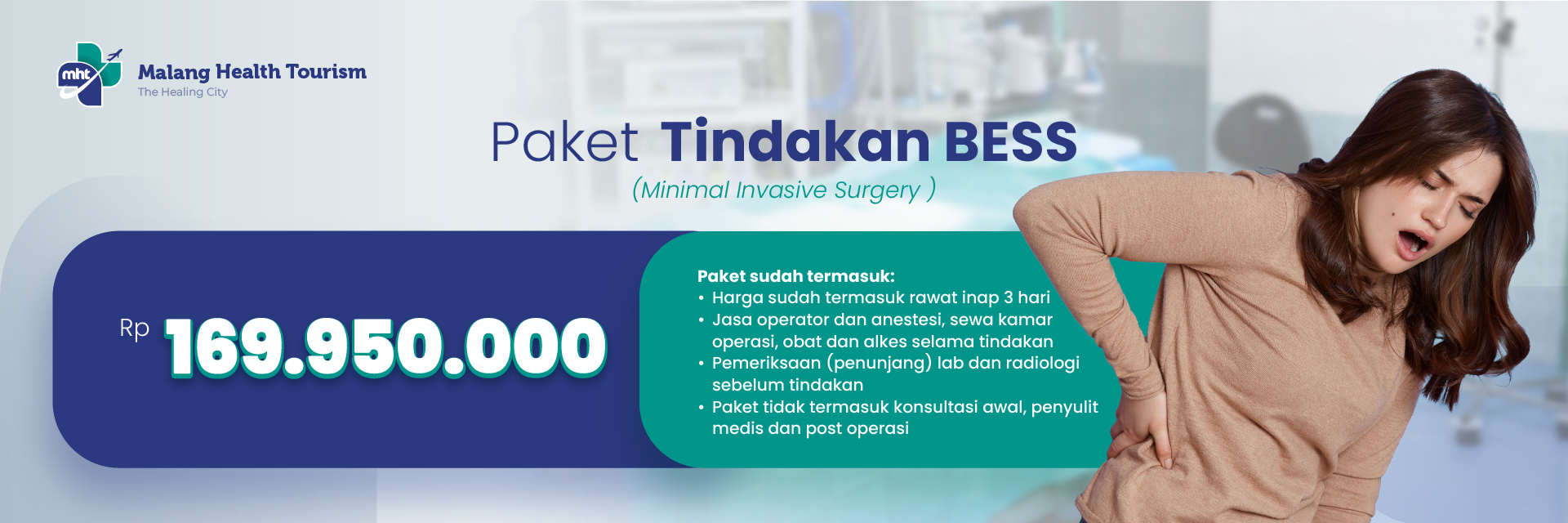 mht

Malang Health Tourism
The Healing City

Paket Tindakan BESS
(Minimal Invasive Surgery )

Rp 169.950.000

Paket sudah termasuk:
• Harga sudah termasuk rawat inap 3 hari
• Jasa operator dan anestesi, sewa kamar operasi, obat dan alkes selama tindakan
• Pemeriksaan (penunjang) lab dan radiologi sebelum tindakan
• Paket tidak termasuk konsultasi awal, penyulit medis dan post operasi